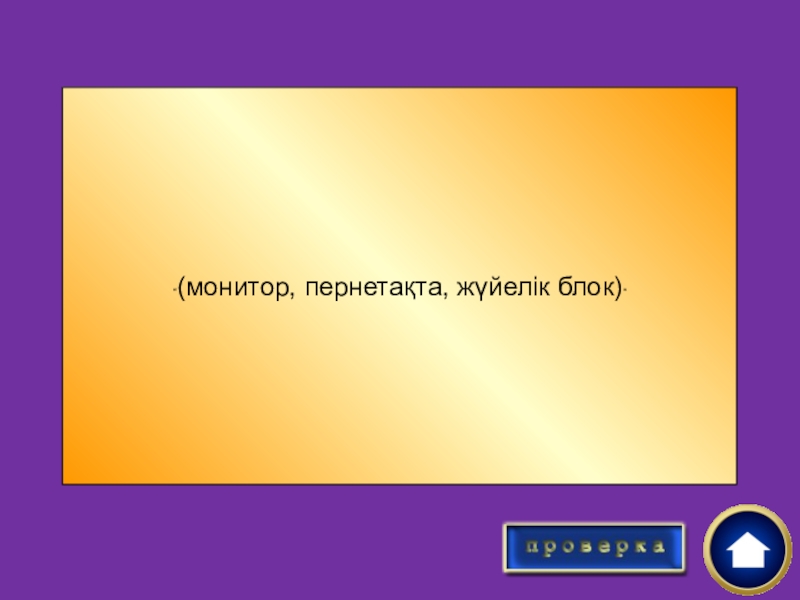 (монитор, пернетақта, жүйелік блок)

проверка